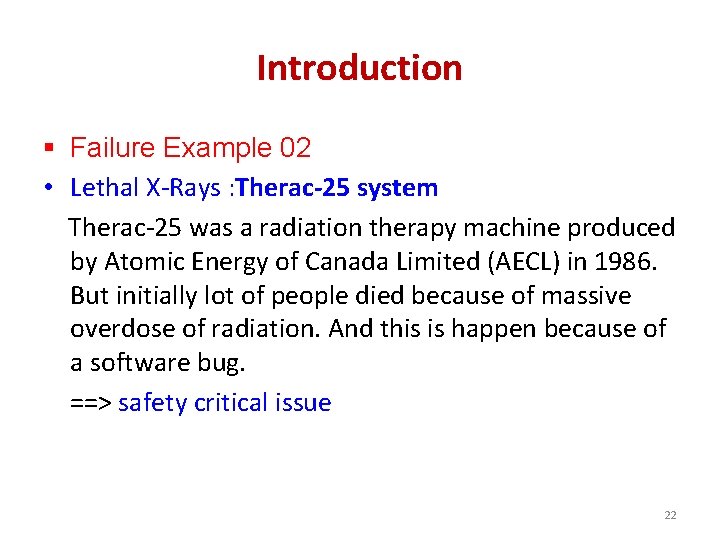 Introduction

▪ Failure Example 02

• Lethal X-Rays :Therac-25 system

Therac-25 was a radiation therapy machine produced by Atomic Energy of Canada Limited (AECL) in 1986. But initially lot of people died because of massive overdose of radiation. And this is happen because of a software bug.

==> safety critical issue

22